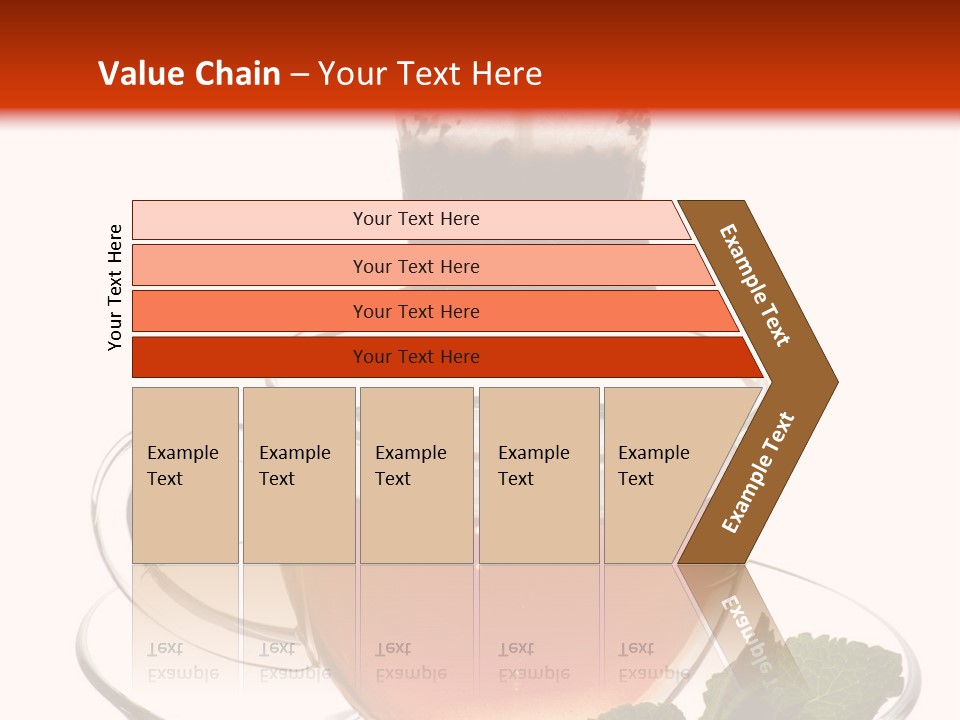 Value Chain – Your Text Here

Your Text Here

Your Text Here

Your Text Here

Your Text Here

Your Text Here

Example Text

Example Text

Example Text

Example Text

Example Text

Example Text

Example Text